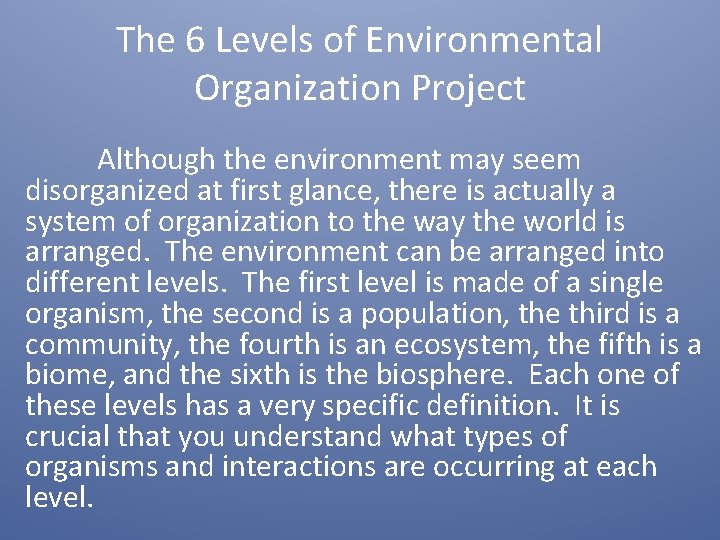 The 6 Levels of Environmental Organization Project

Although the environment may seem disorganized at first glance, there is actually a system of organization to the way the world is arranged. The environment can be arranged into different levels. The first level is made of a single organism, the second is a population, the third is a community, the fourth is an ecosystem, the fifth is a biome, and the sixth is the biosphere. Each one of these levels has a very specific definition. It is crucial that you understand what types of organisms and interactions are occurring at each level.